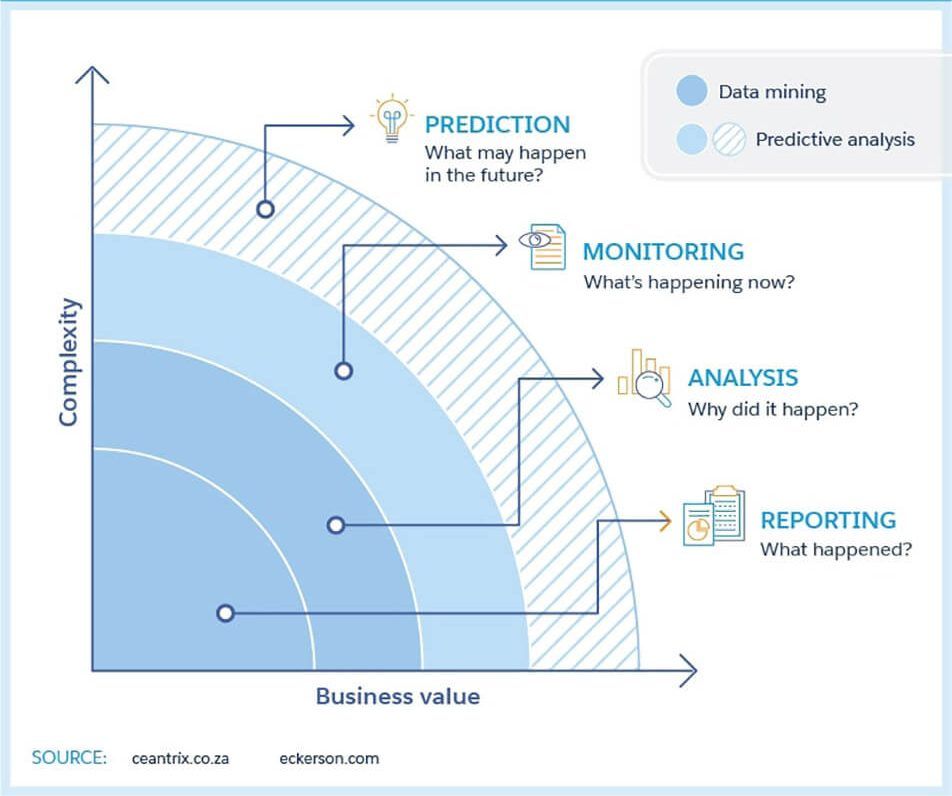 Data mining

Predictive analysis

PREDICTION
What may happen in the future?

MONITORING
What's happening now?

ANALYSIS
Why did it happen?

REPORTING
What happened?

Complexity

Business value

SOURCE: ceantrix.co.za eckerson.com